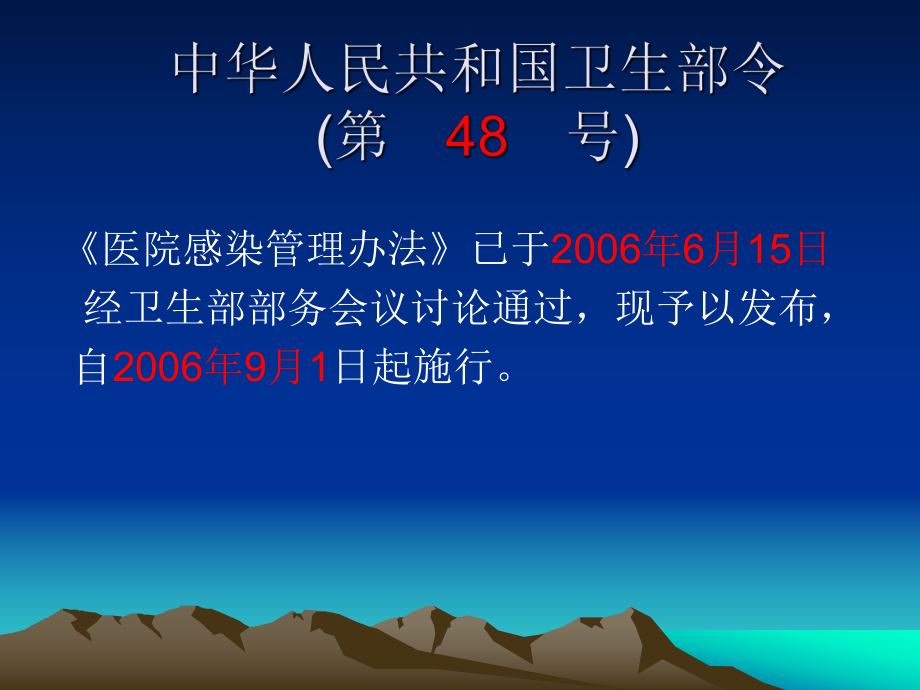 中华人民共和国卫生部令
(第 48 号)

《医院感染管理办法》已于2006年6月15日经卫生部部务会议讨论通过，现予以发布，自2006年9月1日起施行。